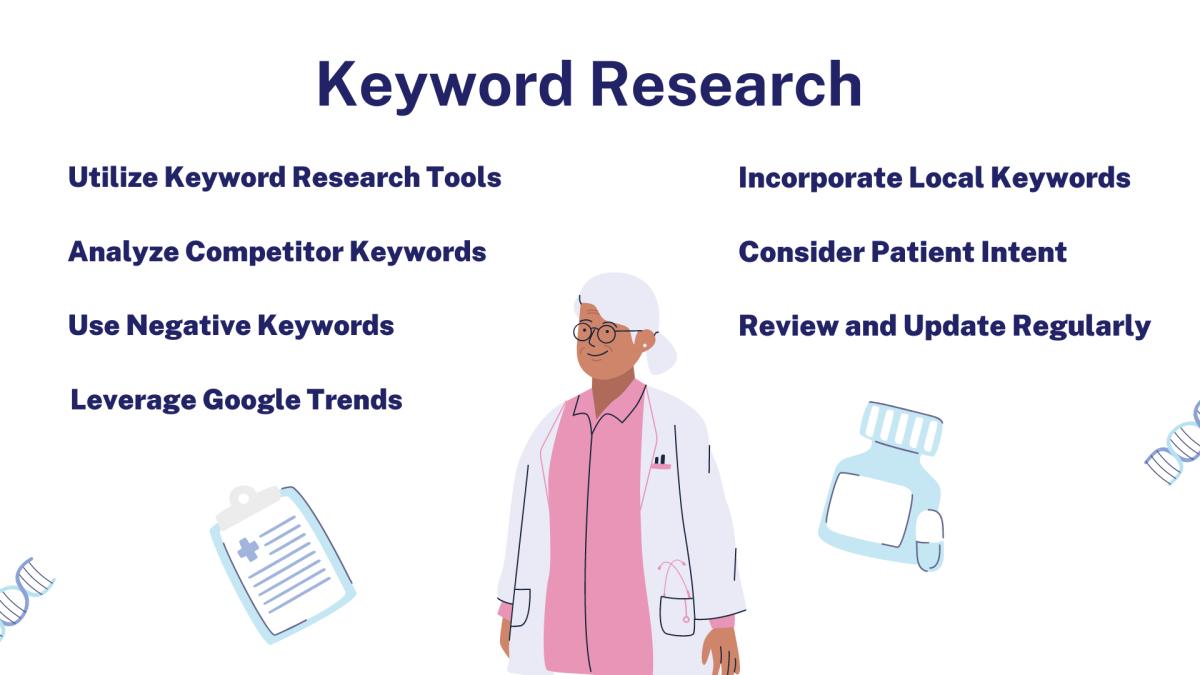 Keyword Research

Utilize Keyword Research Tools

Analyze Competitor Keywords

Use Negative Keywords

Leverage Google Trends

Incorporate Local Keywords

Consider Patient Intent

Review and Update Regularly